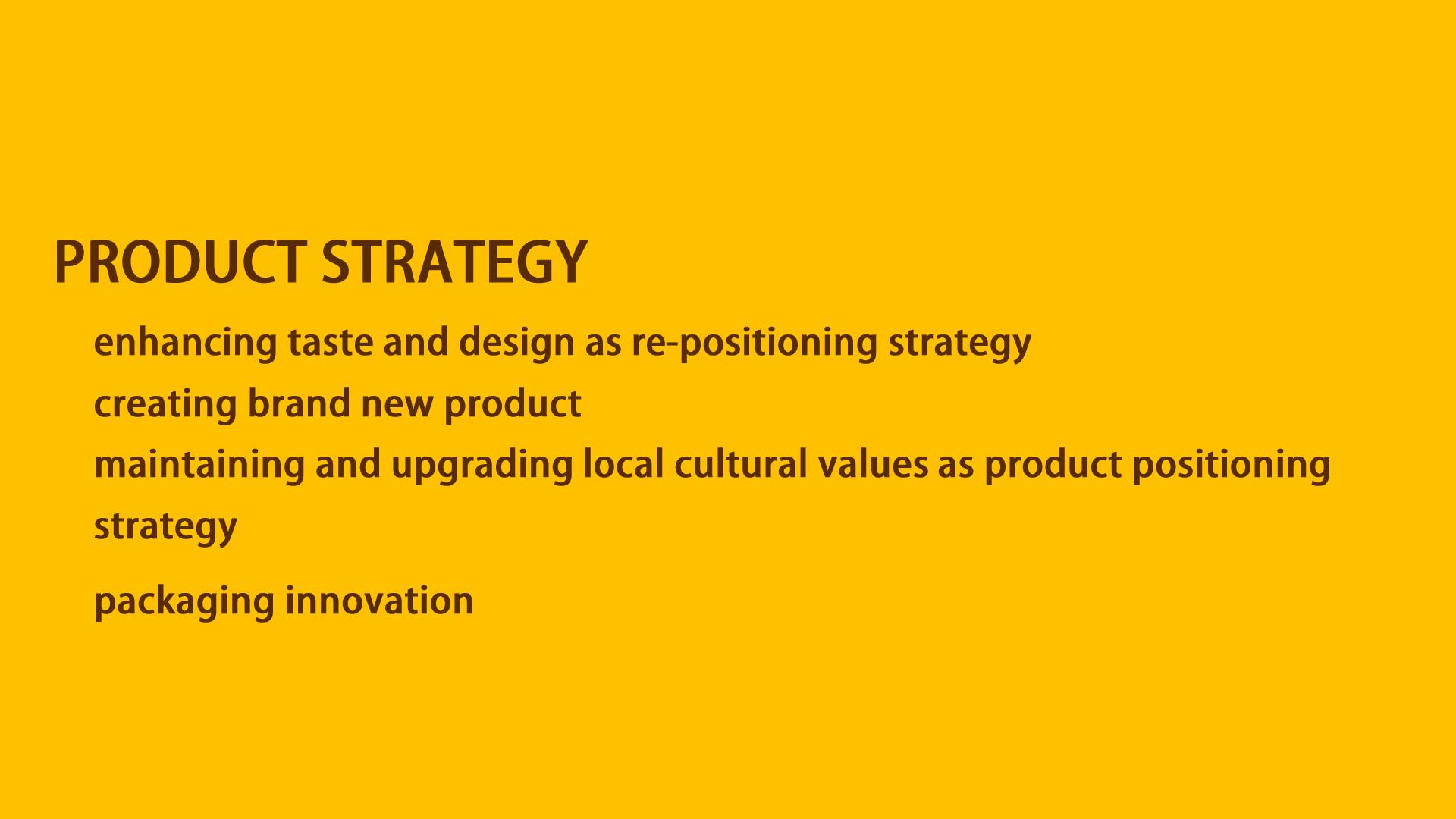 PRODUCT STRATEGY

enhancing taste and design as re-positioning strategy

creating brand new product

maintaining and upgrading local cultural values as product positioning strategy

packaging innovation